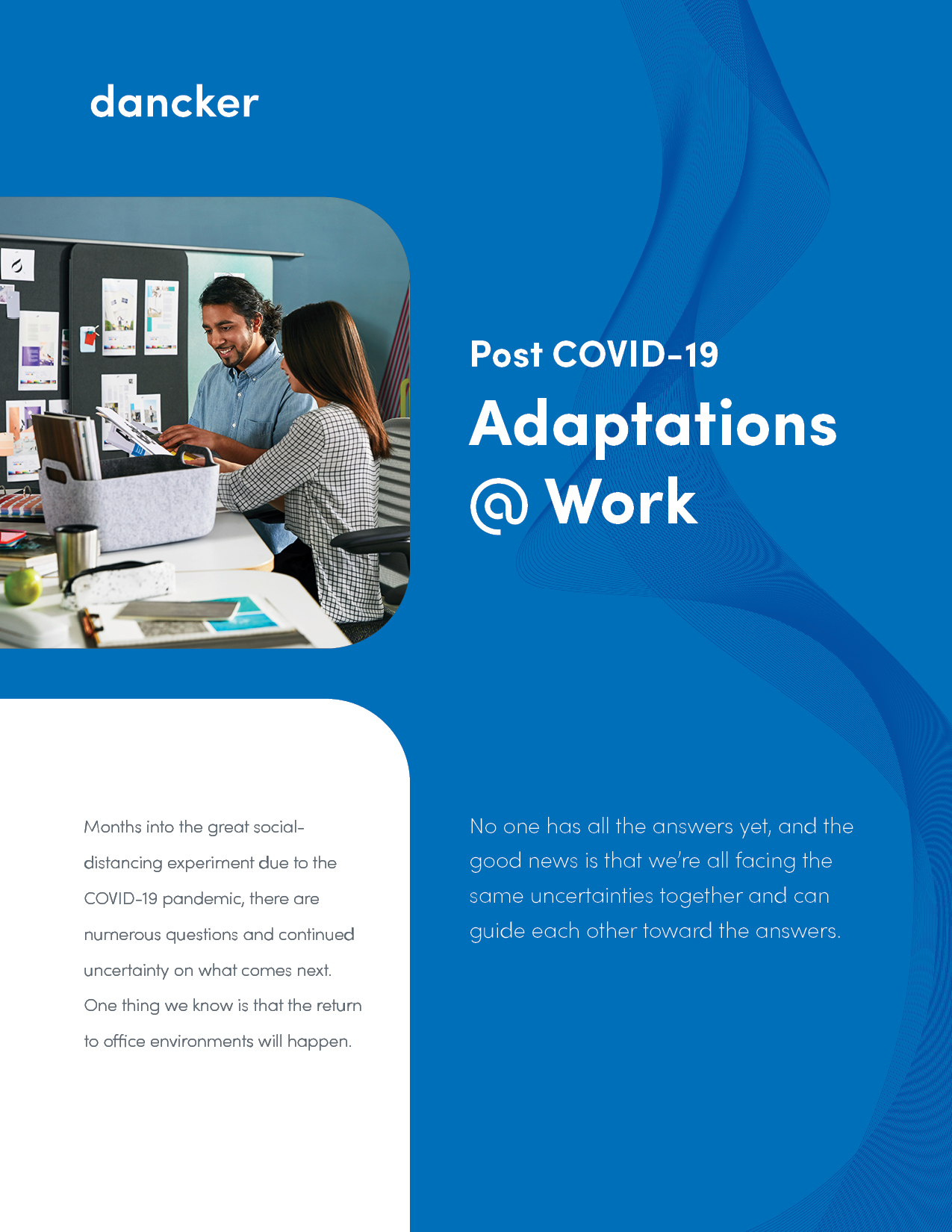 dancker

Post COVID-19
Adaptations
@ Work

Months into the great social-distancing experiment due to the COVID-19 pandemic, there are numerous questions and continued uncertainty on what comes next. One thing we know is that the return to office environments will happen.

No one has all the answers yet, and the good news is that we're all facing the same uncertainties together and can guide each other toward the answers.